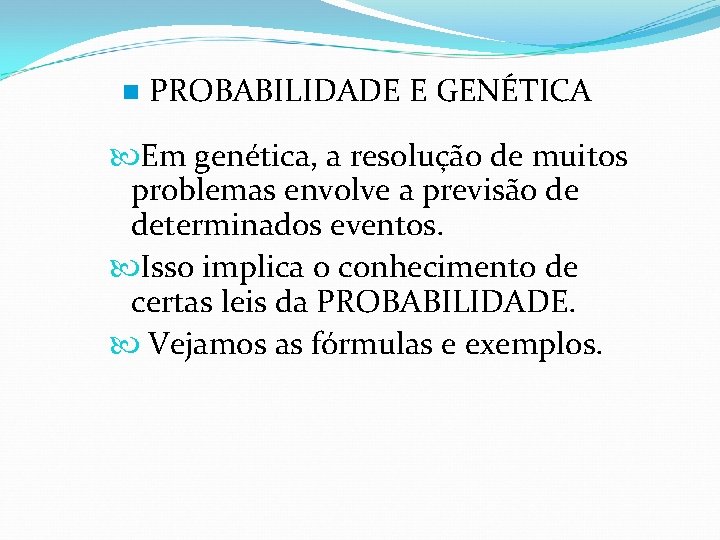 PROBABILIDADE E GENÉTICA

Em genética, a resolução de muitos problemas envolve a previsão de determinados eventos.

Isso implica o conhecimento de certas leis da PROBABILIDADE.

Vejamos as fórmulas e exemplos.